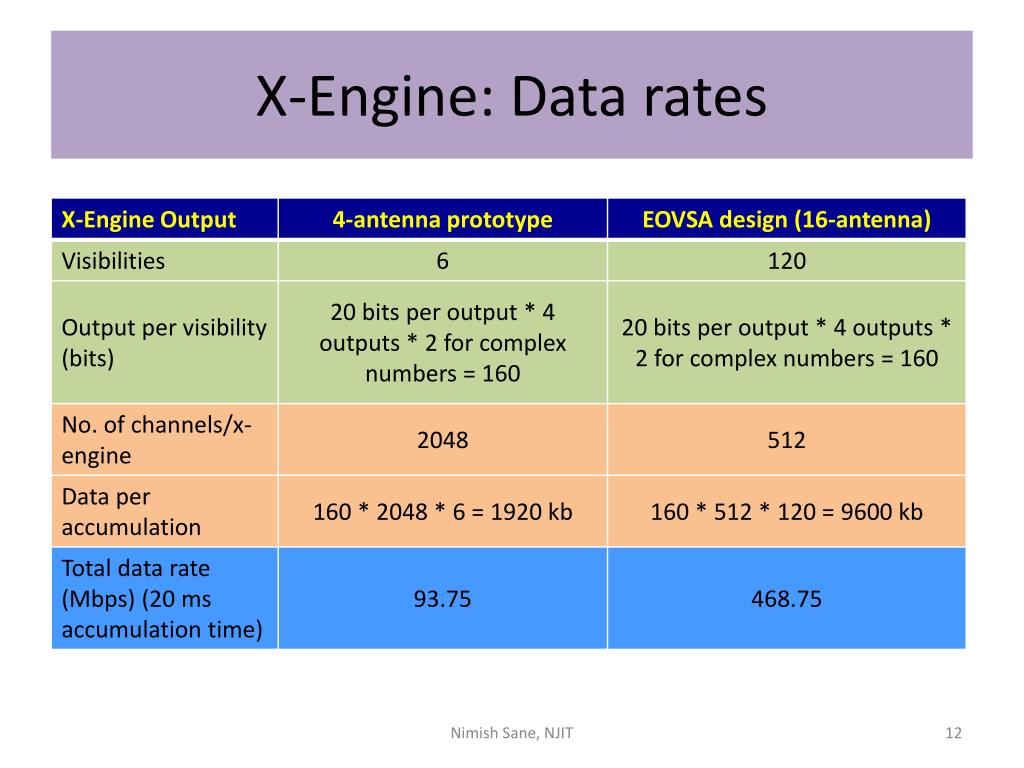 X-Engine: Data rates

| X-Engine Output | 4-antenna prototype | EOVSA design (16-antenna) |
|---|---|---|
| Visibilities | 6 | 120 |
| Output per visibility (bits) | 20 bits per output * 4 outputs * 2 for complex numbers = 160 | 20 bits per output * 4 outputs * 2 for complex numbers = 160 |
| No. of channels/x-engine | 2048 | 512 |
| Data per accumulation | 160 * 2048 * 6 = 1920 kb | 160 * 512 * 120 = 9600 kb |
| Total data rate (Mbps) (20 ms accumulation time) | 93.75 | 468.75 |

Nimish Sane, NJIT

12